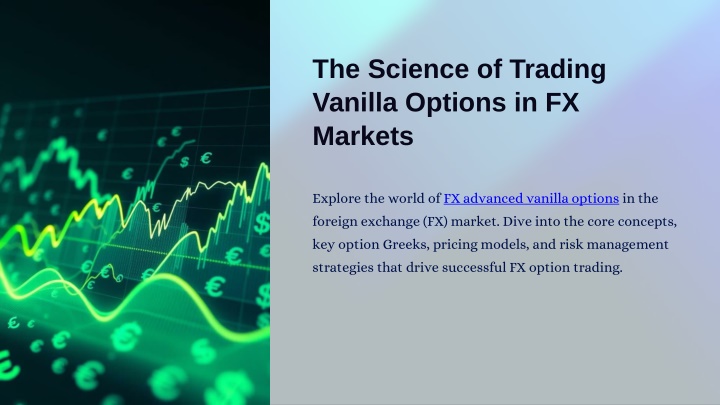 The Science of Trading Vanilla Options in FX Markets

Explore the world of FX advanced vanilla options in the foreign exchange (FX) market. Dive into the core concepts, key option Greeks, pricing models, and risk management strategies that drive successful FX option trading.